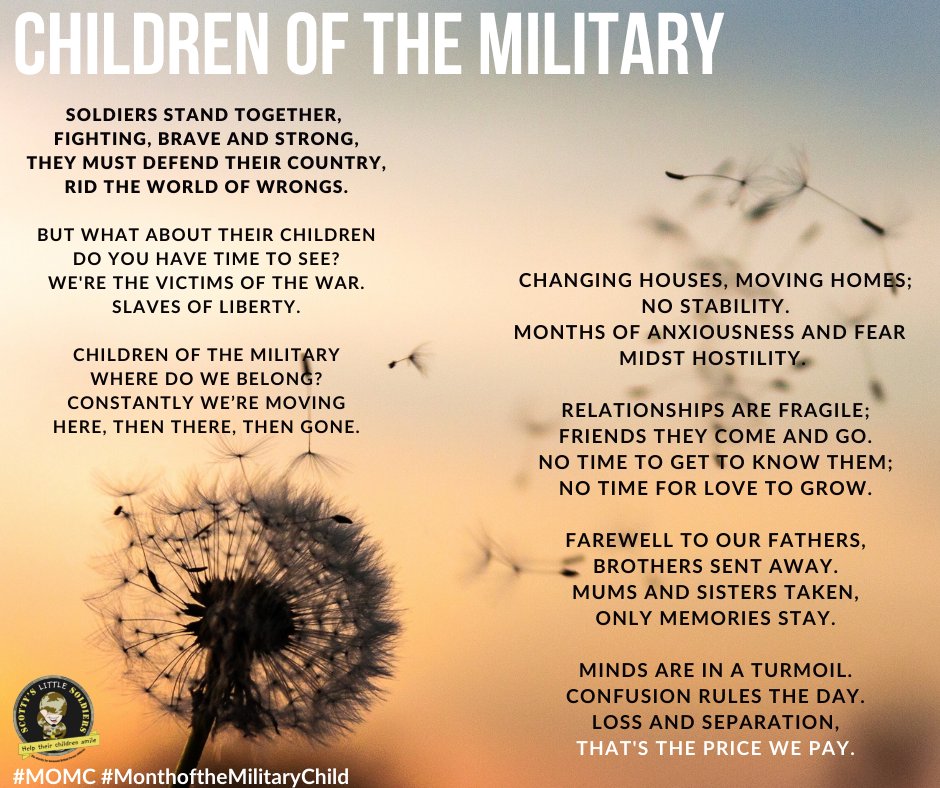 CHILDREN OF THE MILITARY

SOLDIERS STAND TOGETHER,
FIGHTING, BRAVE AND STRONG,
THEY MUST DEFEND THEIR COUNTRY,
RID THE WORLD OF WRONGS.

BUT WHAT ABOUT THEIR CHILDREN
DO YOU HAVE TIME TO SEE?
WE'RE THE VICTIMS OF THE WAR.
SLAVES OF LIBERTY.

CHILDREN OF THE MILITARY
WHERE DO WE BELONG?
CONSTANTLY WE'RE MOVING
HERE, THEN THERE, THEN GONE.

CHANGING HOUSES, MOVING HOMES;
NO STABILITY.
MONTHS OF ANXIOUSNESS AND FEAR
MIDST HOSTILITY.

RELATIONSHIPS ARE FRAGILE;
FRIENDS THEY COME AND GO.
NO TIME TO GET TO KNOW THEM;
NO TIME FOR LOVE TO GROW.

FAREWELL TO OUR FATHERS,
BROTHERS SENT AWAY.
MUMS AND SISTERS TAKEN,
ONLY MEMORIES STAY.

MINDS ARE IN A TURMOIL.
CONFUSION RULES THE DAY.
LOSS AND SEPARATION,
THAT'S THE PRICE WE PAY.

SCOTTY'S LITTLE SOLDIERS
Help their children smile

#MOMC #MonthoftheMilitaryChild